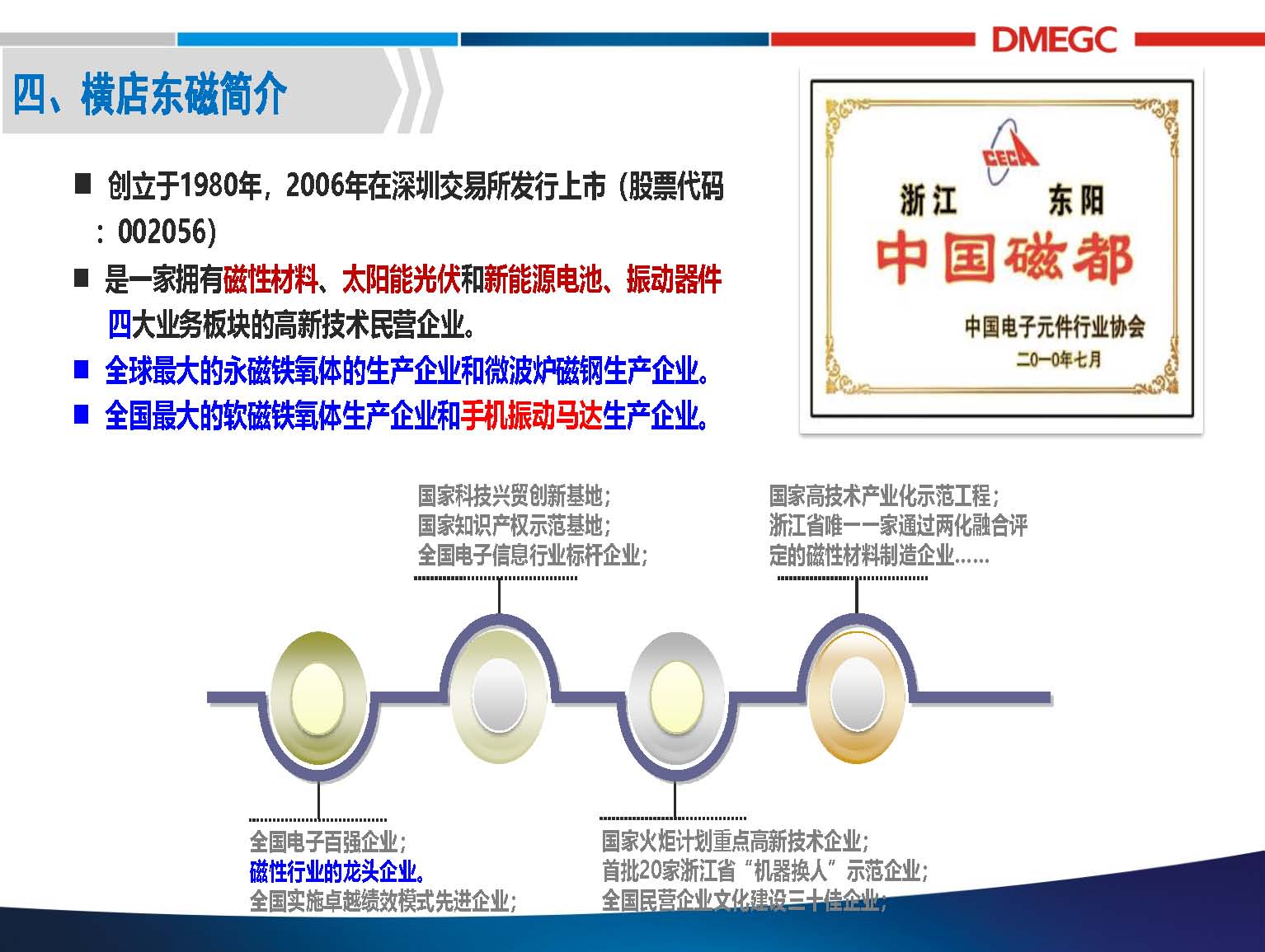 DMEGC

四、横店东磁简介

■ 创立于1980年，2006年在深圳交易所发行上市（股票代码：002056）

■ 是一家拥有磁性材料、太阳能光伏和新能源电池、振动器件四大业务板块的高新技术民营企业。

■ 全球最大的永磁铁氧体的生产企业和微波炉磁钢生产企业。

■ 全国最大的软磁铁氧体生产企业和手机振动马达生产企业。

CECA
浙江 东阳
中国磁都
中国电子元件行业协会
二0一0年七月

国家科技兴贸创新基地；
国家知识产权示范基地；
全国电子信息行业标杆企业；

国家高技术产业化示范工程；
浙江省唯一一家通过两化融合评定的磁性材料制造企业……

全国电子百强企业；
磁性行业的龙头企业。
全国实施卓越绩效模式先进企业；

国家火炬计划重点高新技术企业；
首批20家浙江省“机器换人”示范企业；
全国民营企业文化建设三十佳企业；